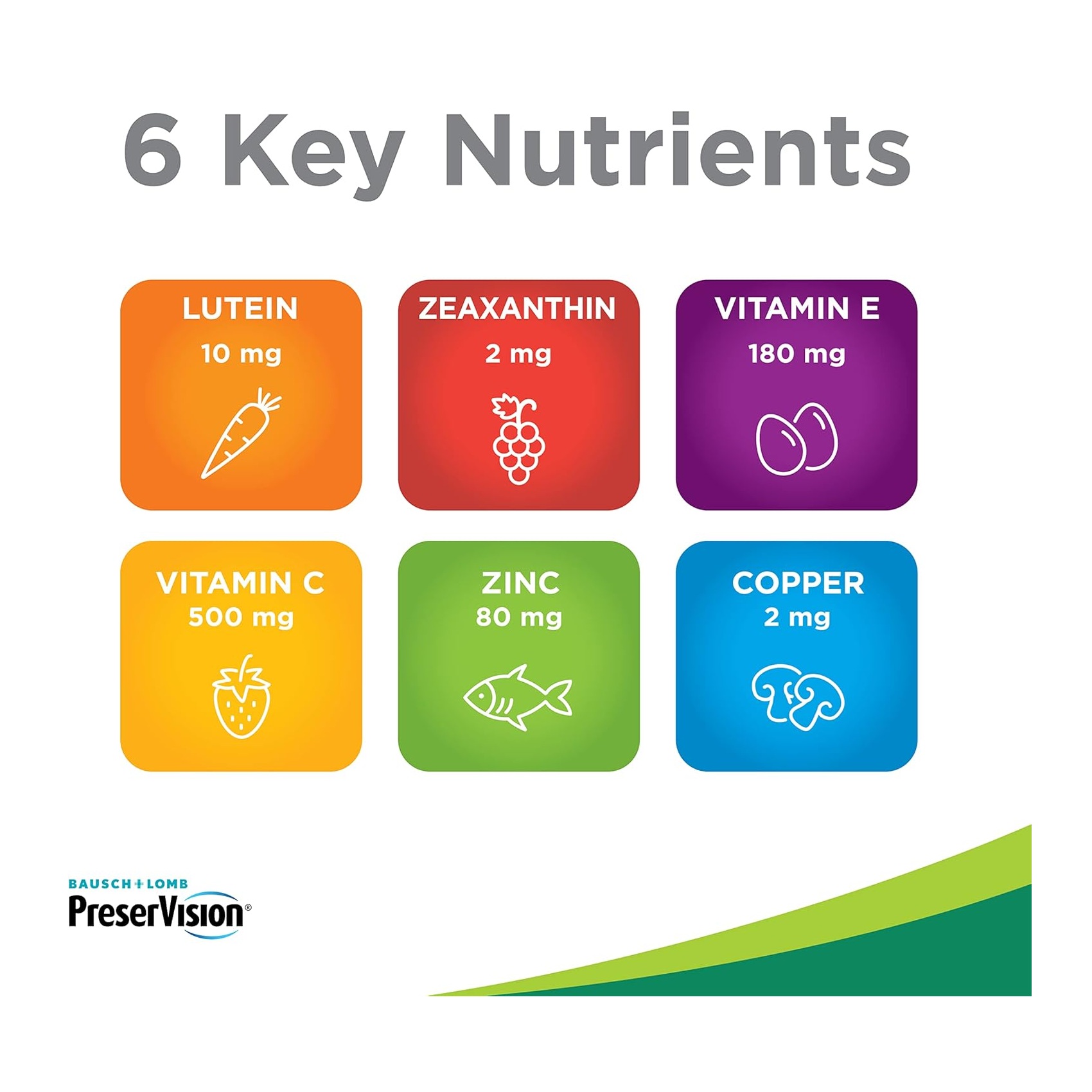 6 Key Nutrients

LUTEIN
10 mg

ZEAXANTHIN
2 mg

VITAMIN E
180 mg

VITAMIN C
500 mg

ZINC
80 mg

COPPER
2 mg

BAUSCH+LOMB
PreserVision®